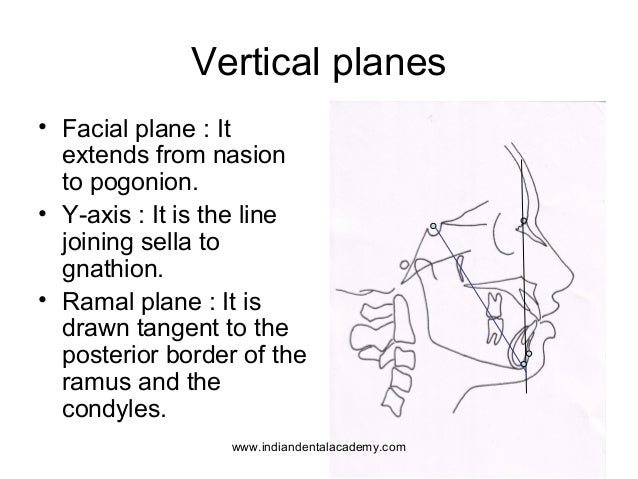 Vertical planes

• Facial plane : It extends from nasion to pogonion.
• Y-axis : It is the line joining sella to gnathion.
• Ramal plane : It is drawn tangent to the posterior border of the ramus and the condyles.

www.indiandentalacademy.com